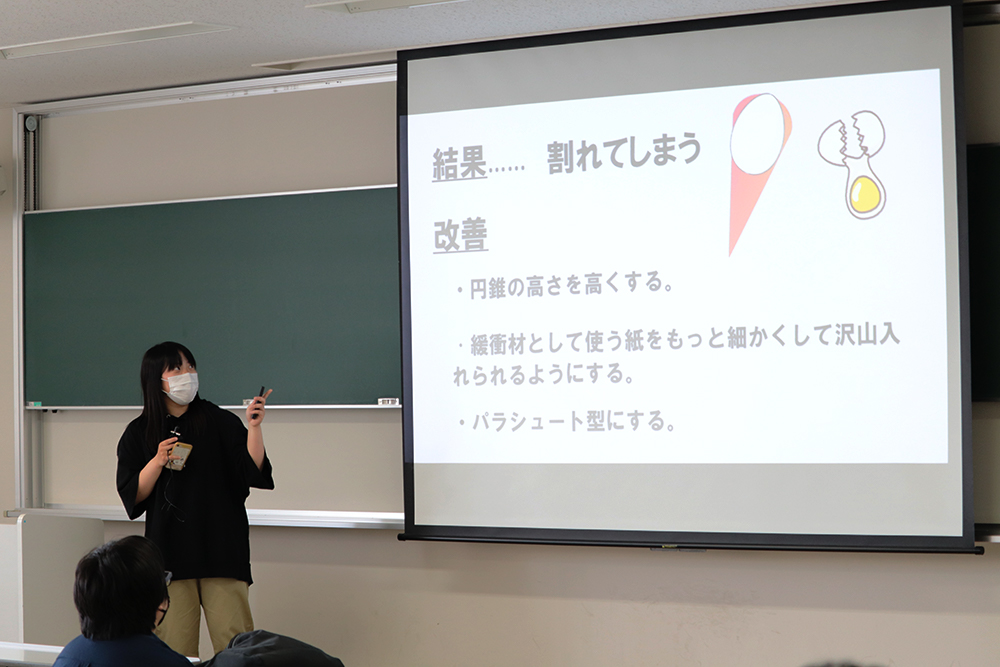 結果…… 割れてしまう

改善

・円錐の高さを高くする。

・緩衝材として使う紙をもっと細かくして沢山入れられるようにする。

・パラシュート型にする。